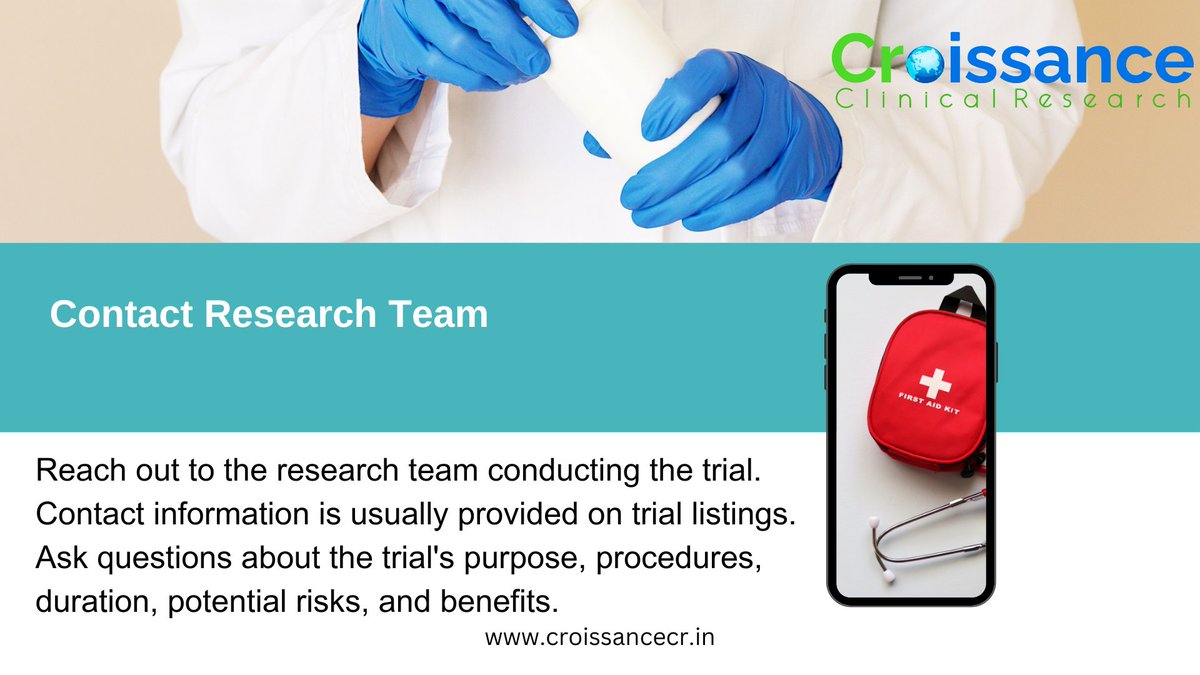 Croissance
Clinical Research

Contact Research Team

FIRST AID KIT

Reach out to the research team conducting the trial. Contact information is usually provided on trial listings. Ask questions about the trial's purpose, procedures, duration, potential risks, and benefits.

www.croissancecr.in